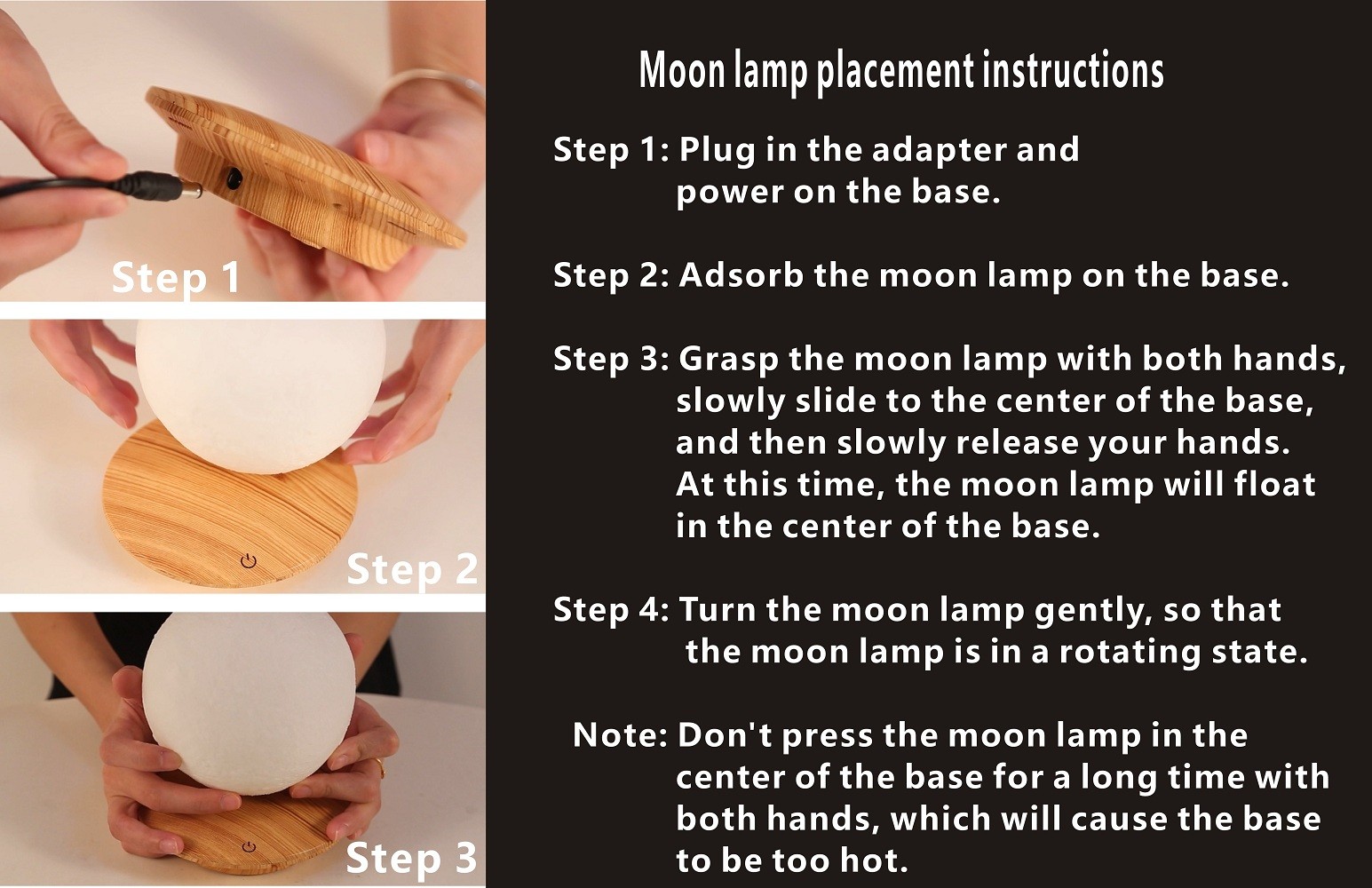 Step 1

Step 2

Step 3

Moon lamp placement instructions

Step 1: Plug in the adapter and power on the base.

Step 2: Adsorb the moon lamp on the base.

Step 3: Grasp the moon lamp with both hands, slowly slide to the center of the base, and then slowly release your hands. At this time, the moon lamp will float in the center of the base.

Step 4: Turn the moon lamp gently, so that the moon lamp is in a rotating state.

Note: Don't press the moon lamp in the center of the base for a long time with both hands, which will cause the base to be too hot.